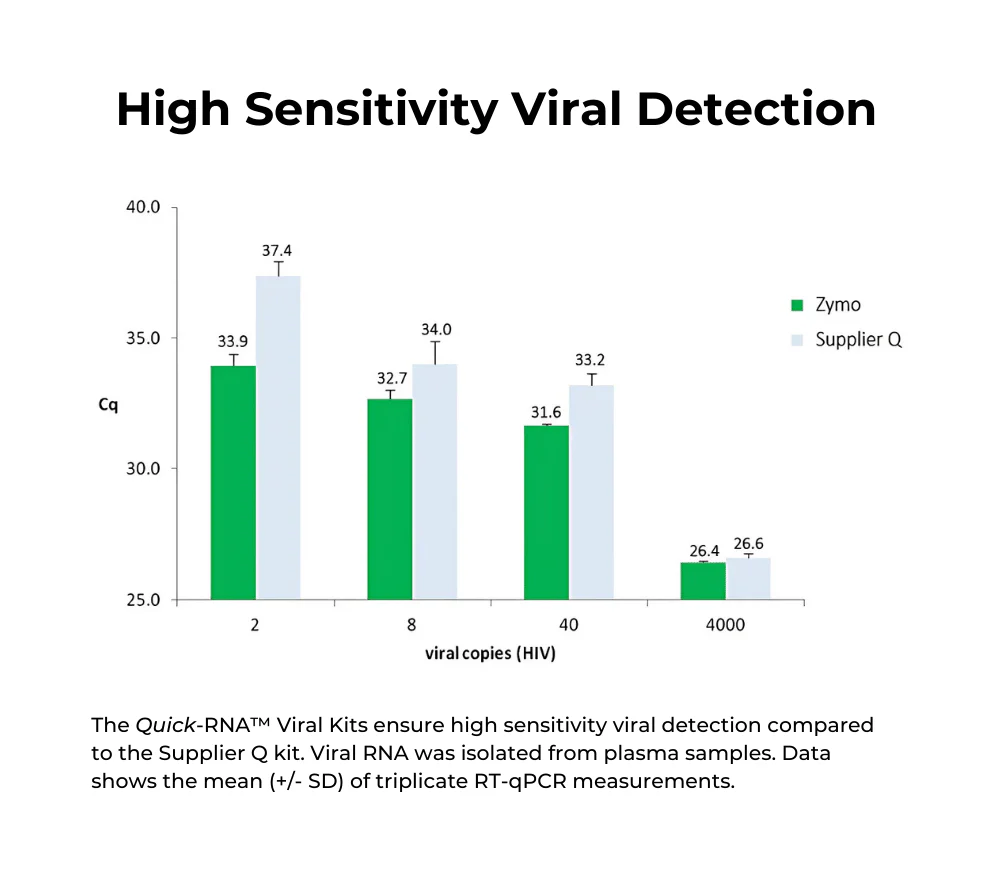 High Sensitivity Viral Detection

40.0
35.0
30.0
25.0
Cq

37.4
33.9
34.0
32.7
33.2
31.6
26.4
26.6

Zymo
Supplier Q

2
8
40
4000
viral copies (HIV)

The Quick-RNA™ Viral Kits ensure high sensitivity viral detection compared to the Supplier Q kit. Viral RNA was isolated from plasma samples. Data shows the mean (+/- SD) of triplicate RT-qPCR measurements.